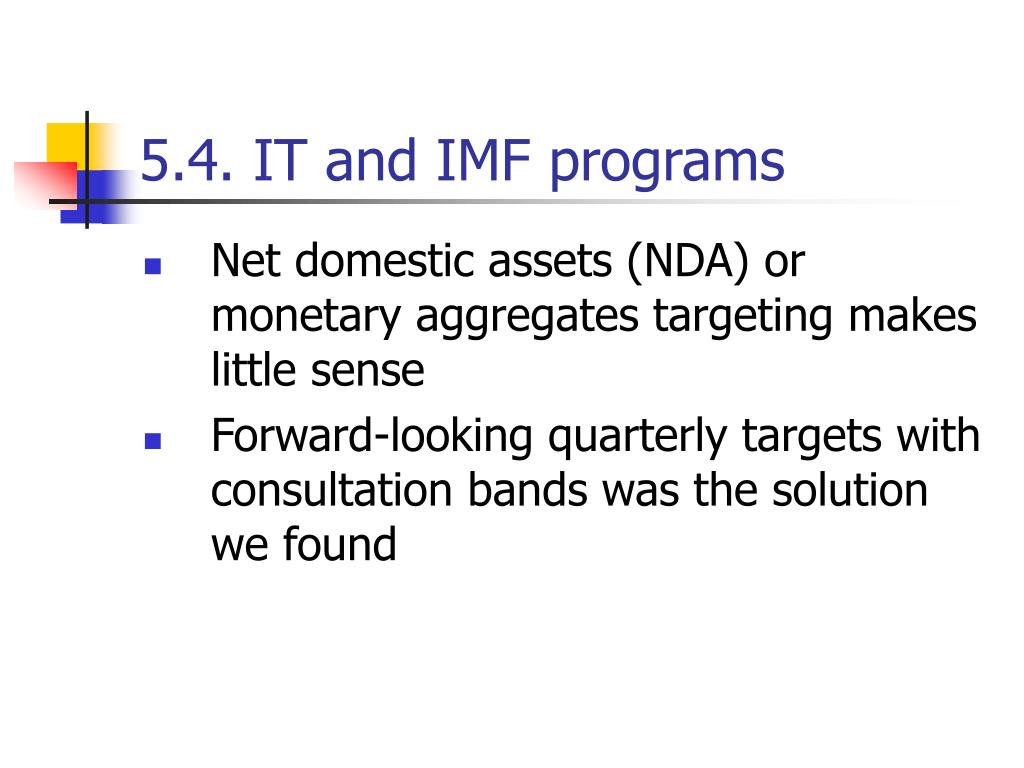 5.4. IT and IMF programs

Net domestic assets (NDA) or monetary aggregates targeting makes little sense

Forward-looking quarterly targets with consultation bands was the solution we found